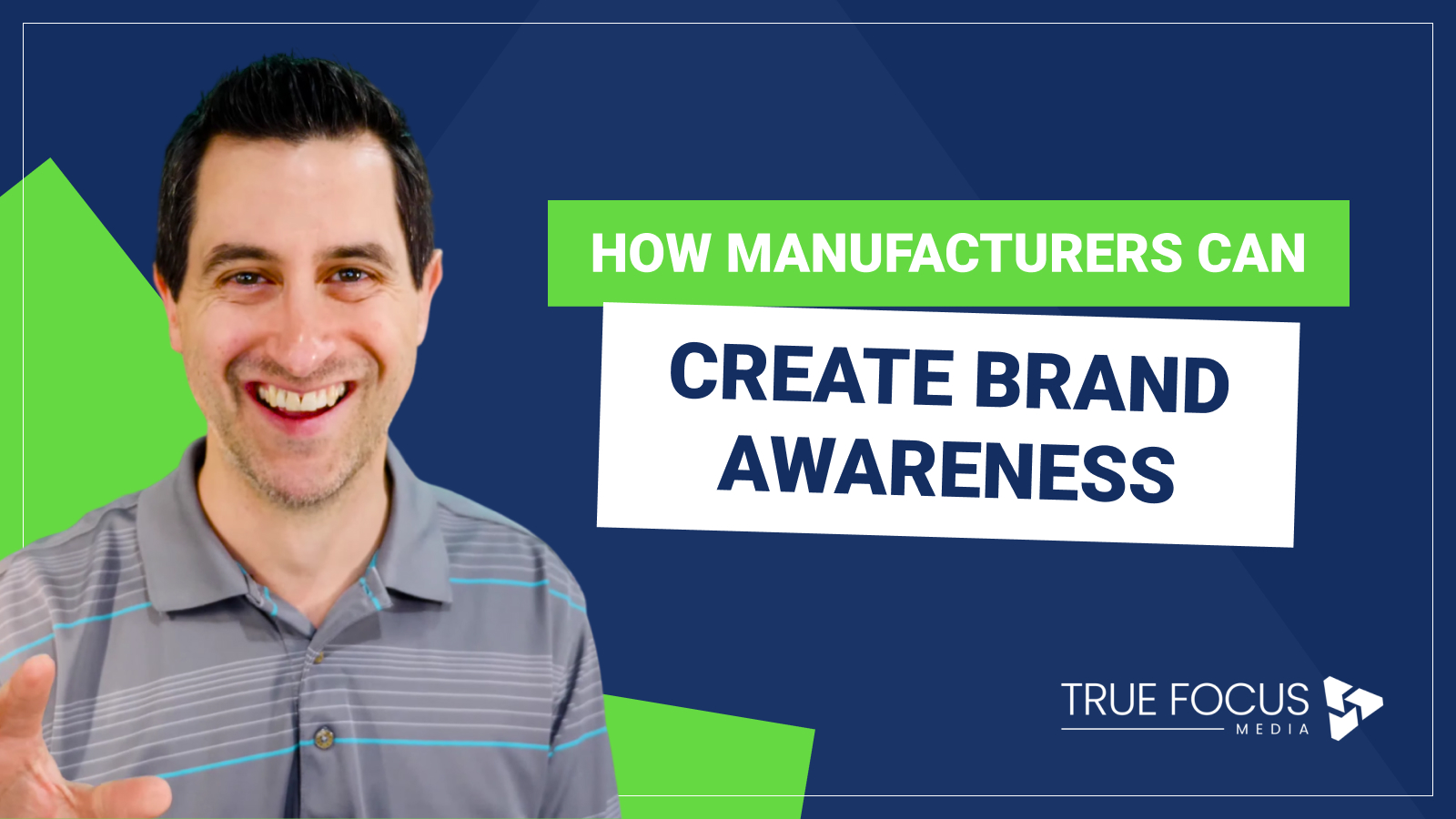 HOW MANUFACTURERS CAN

CREATE BRAND AWARENESS

TRUE FOCUS
MEDIA